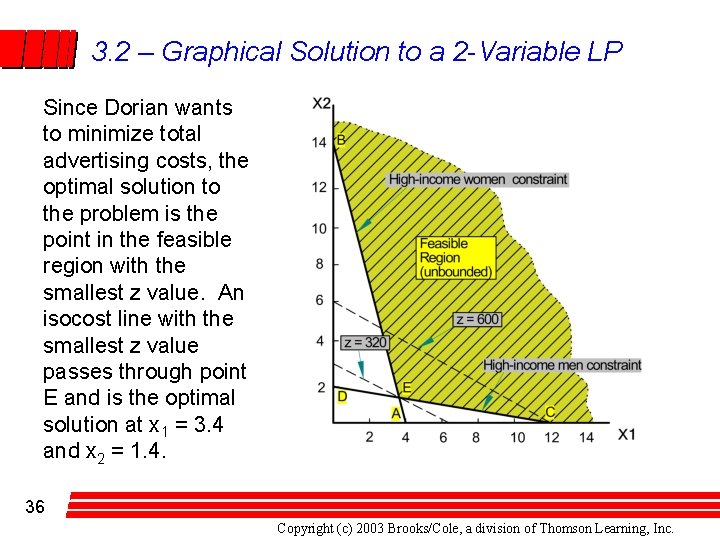 3.2 – Graphical Solution to a 2-Variable LP

Since Dorian wants to minimize total advertising costs, the optimal solution to the problem is the point in the feasible region with the smallest z value. An isocost line with the smallest z value passes through point E and is the optimal solution at $x_1 = 3.4$ and $x_2 = 1.4$.

X2
14
12
10
8
6
4
2
B
High-income women constraint
Feasible Region (unbounded)
z = 600
z = 320
High-income men constraint
D
E
A
C
2
4
6
8
10
12
14
X1

36

Copyright (c) 2003 Brooks/Cole, a division of Thomson Learning, Inc.